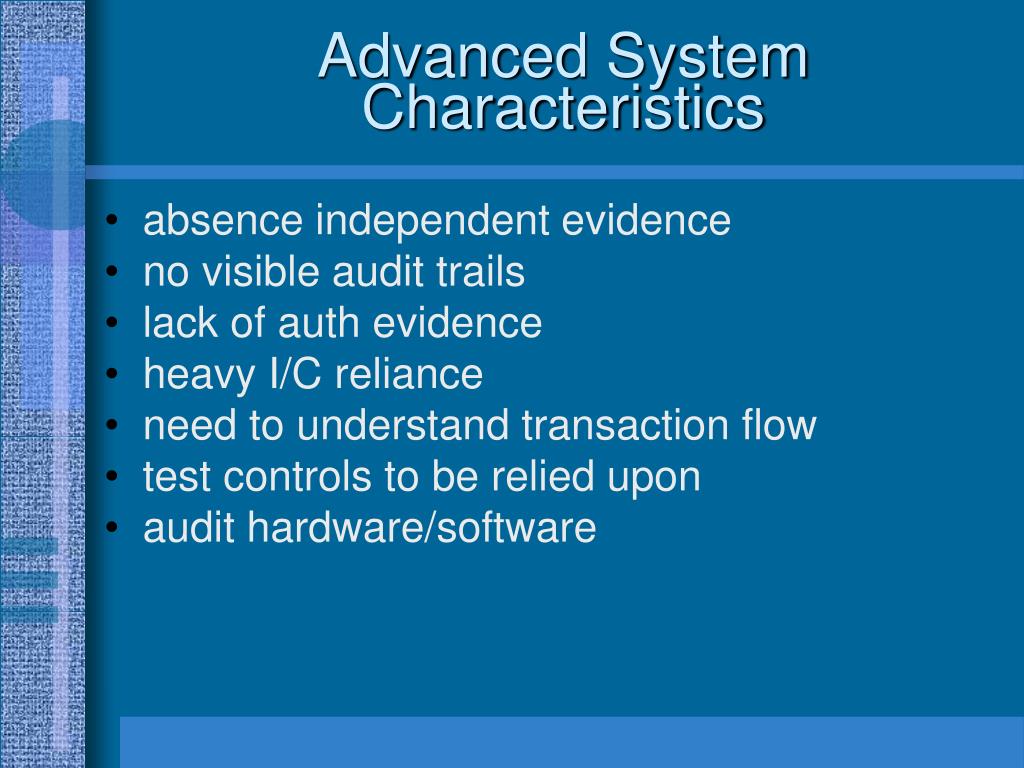 Advanced System Characteristics

• absence independent evidence
• no visible audit trails
• lack of auth evidence
• heavy I/C reliance
• need to understand transaction flow
• test controls to be relied upon
• audit hardware/software